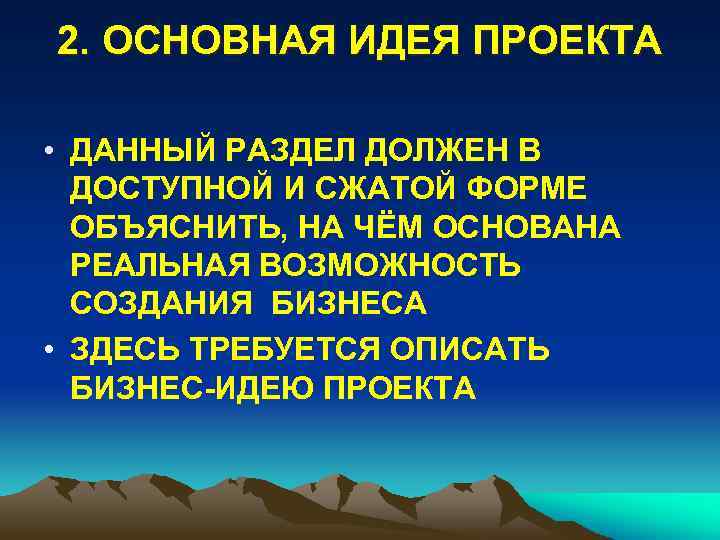 2. ОСНОВНАЯ ИДЕЯ ПРОЕКТА

• ДАННЫЙ РАЗДЕЛ ДОЛЖЕН В ДОСТУПНОЙ И СЖАТОЙ ФОРМЕ ОБЪЯСНИТЬ, НА ЧЁМ ОСНОВАНА РЕАЛЬНАЯ ВОЗМОЖНОСТЬ СОЗДАНИЯ БИЗНЕСА

• ЗДЕСЬ ТРЕБУЕТСЯ ОПИСАТЬ БИЗНЕС-ИДЕЮ ПРОЕКТА